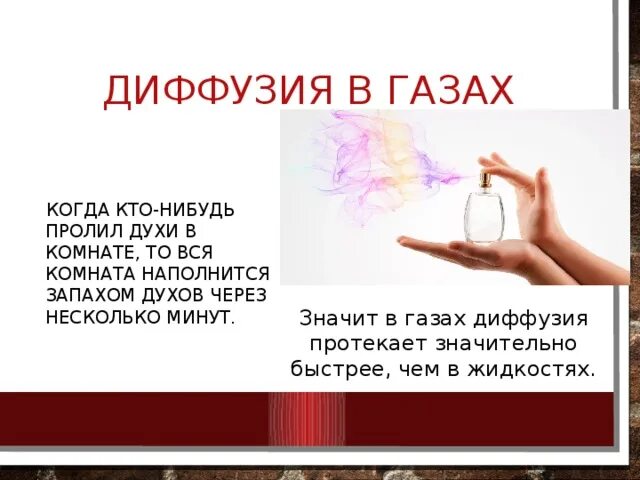 ДИФФУЗИЯ В ГАЗАХ

КОГДА КТО-НИБУДЬ ПРОЛИЛ ДУХИ В КОМНАТЕ, ТО ВСЯ КОМНАТА НАПОЛНИТСЯ ЗАПАХОМ ДУХОВ ЧЕРЕЗ НЕСКОЛЬКО МИНУТ.

Значит в газах диффузия протекает значительно быстрее, чем в жидкостях.